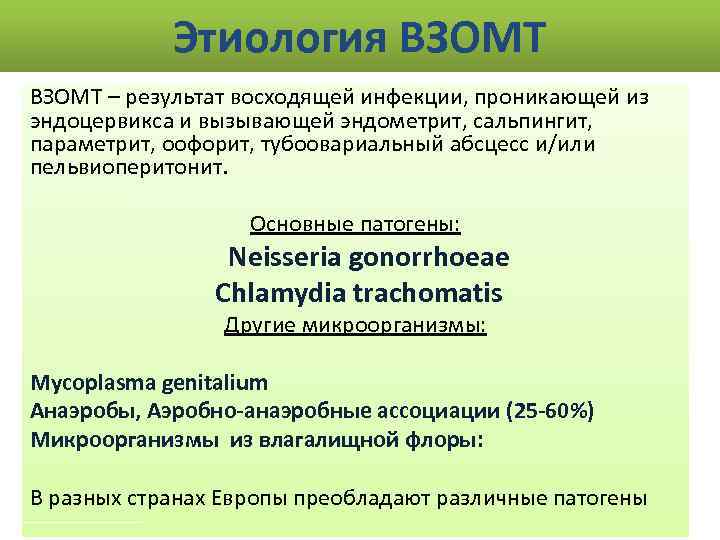 Этиология ВЗОМТ

ВЗОМТ – результат восходящей инфекции, проникающей из эндоцервикса и вызывающей эндометрит, сальпингит, параметрит, оофорит, тубоовариальный абсцесс и/или пельвиоперитонит.

Основные патогены:

Neisseria gonorrhoeae

Chlamydia trachomatis

Другие микроорганизмы:

Mycoplasma genitalium
Анаэробы, Аэробно-анаэробные ассоциации (25-60%)
Микроорганизмы из влагалищной флоры:

В разных странах Европы преобладают различные патогены